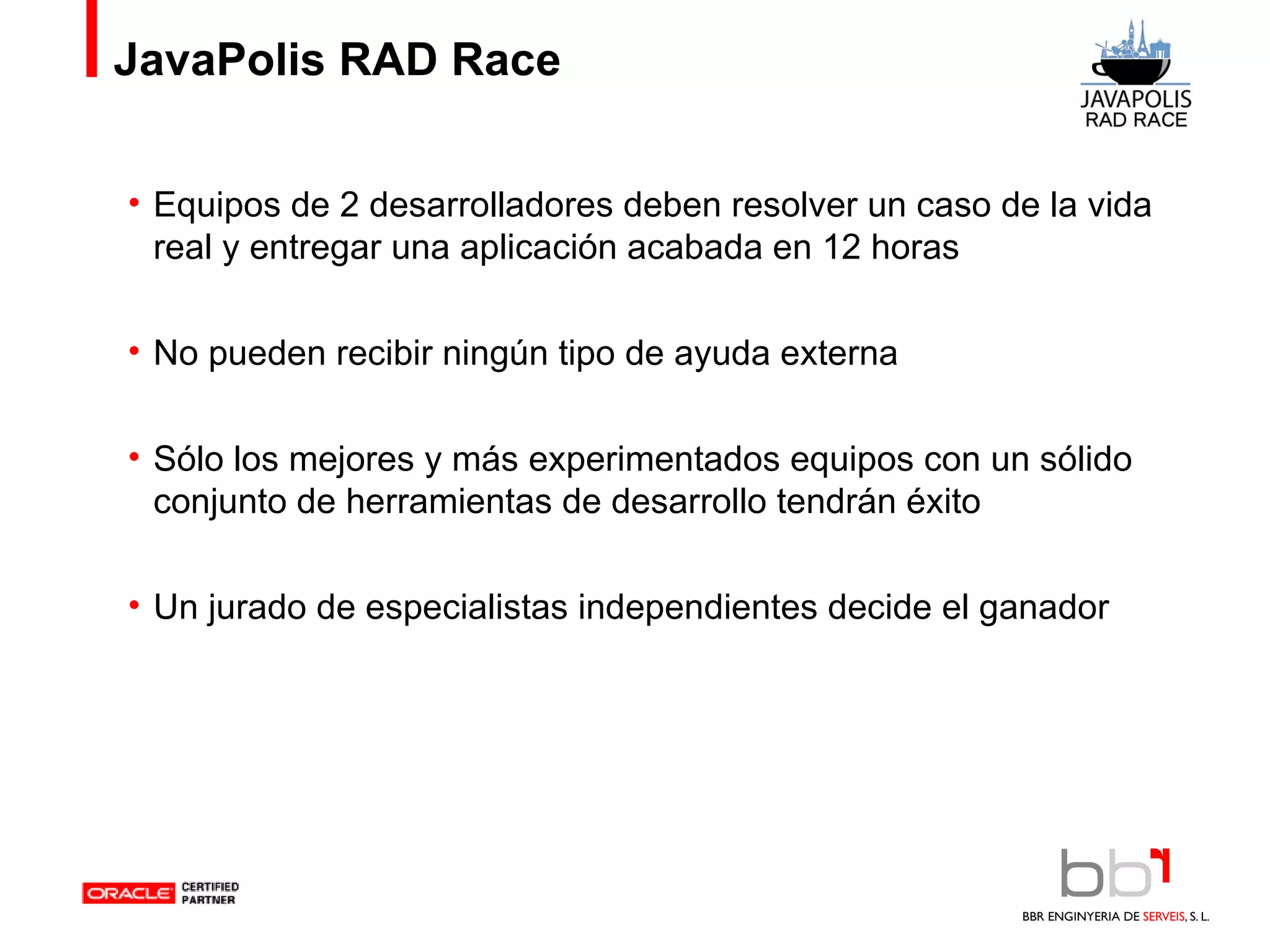 JavaPolis RAD Race

JAVAPOLIS
RAD RACE

• Equipos de 2 desarrolladores deben resolver un caso de la vida real y entregar una aplicación acabada en 12 horas

• No pueden recibir ningún tipo de ayuda externa

• Sólo los mejores y más experimentados equipos con un sólido conjunto de herramientas de desarrollo tendrán éxito

• Un jurado de especialistas independientes decide el ganador

ORACLE CERTIFIED PARTNER

bbr

BBR ENGINYERIA DE SERVEIS, S. L.